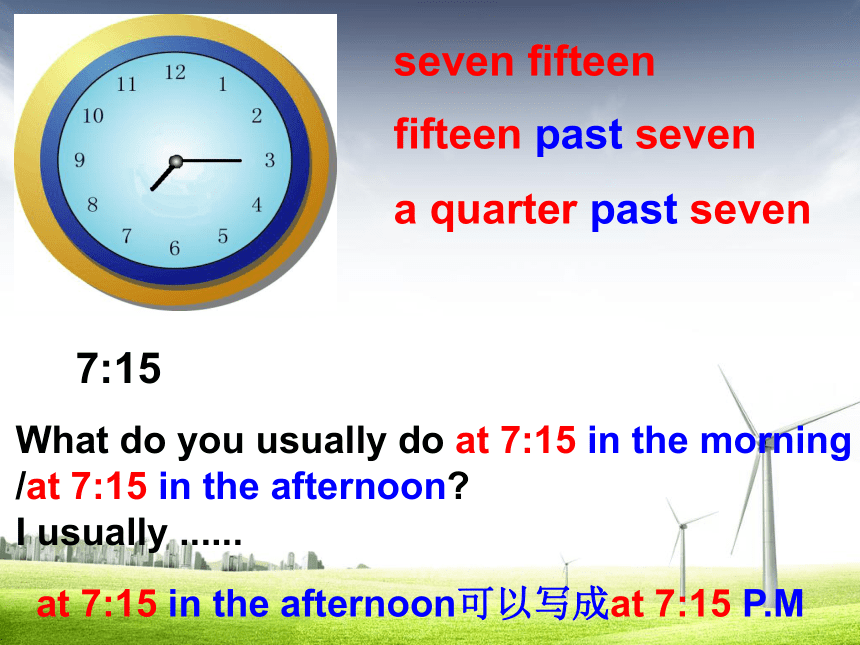 12
1
2
3
4
5
6
7
8
9
10
11

seven fifteen

fifteen past seven

a quarter past seven

7:15

What do you usually do at 7:15 in the morning /at 7:15 in the afternoon?
I usually ......

at 7:15 in the afternoon可以写成at 7:15 P.M